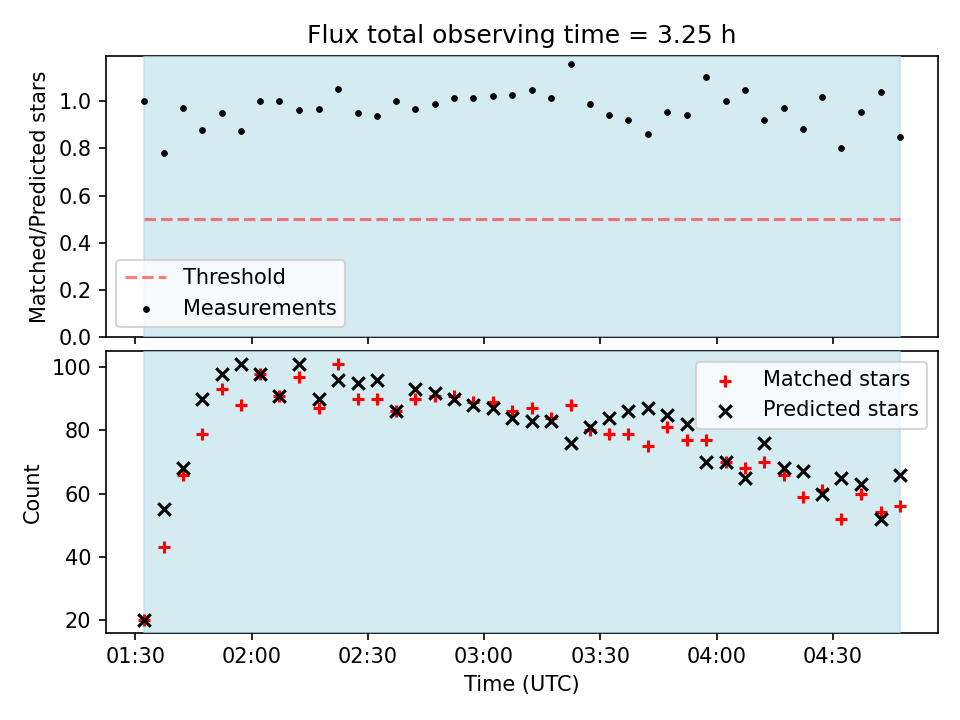 Flux total observing time = 3.25 h

Matched/Predicted stars

1.0
0.8
0.6
0.4
0.2
0.0

Threshold
Measurements

Count

100
80
60
40
20

Matched stars
Predicted stars

01:30 02:00 02:30 03:00 03:30 04:00 04:30

Time (UTC)